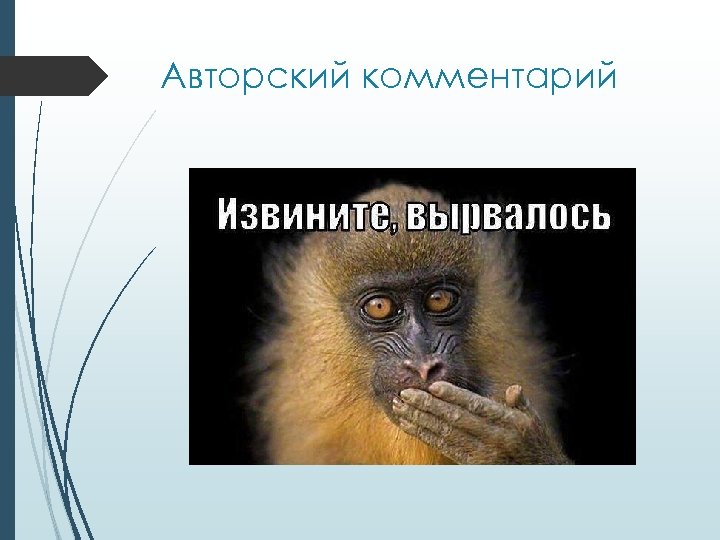 Авторский комментарий

Извините, вырвалось